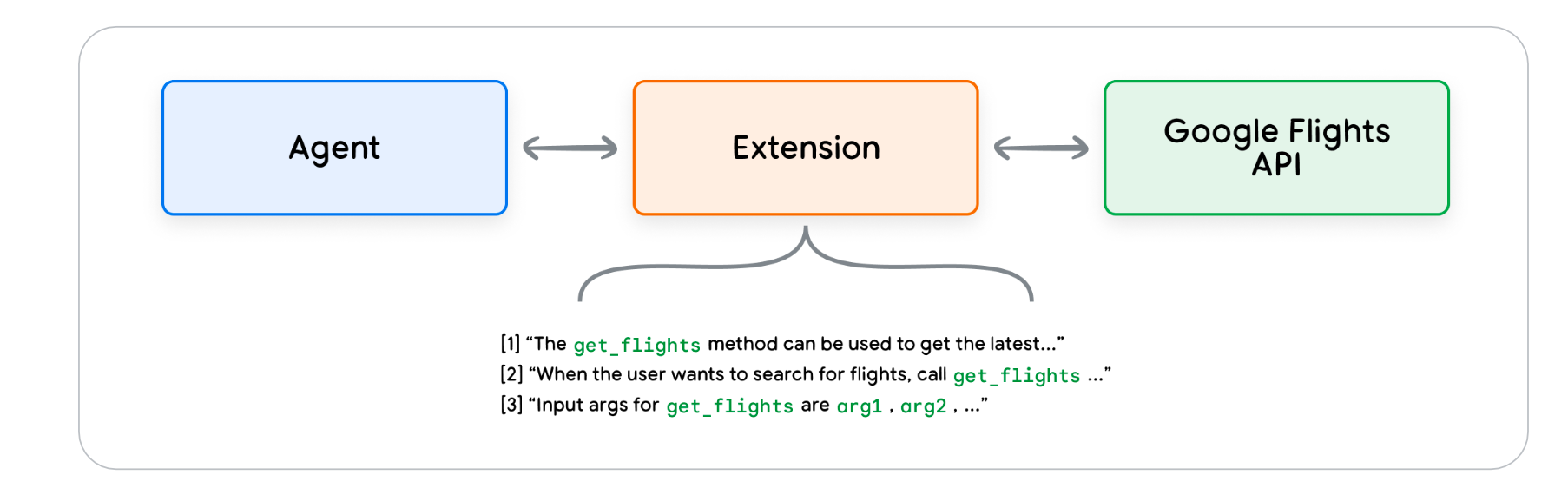 Agent

Extension

Google Flights API

[1] “The get_flights method can be used to get the latest...”
[2] “When the user wants to search for flights, call get_flights ...”
[3] “Input args for get_flights are arg1 , arg2 , ...”